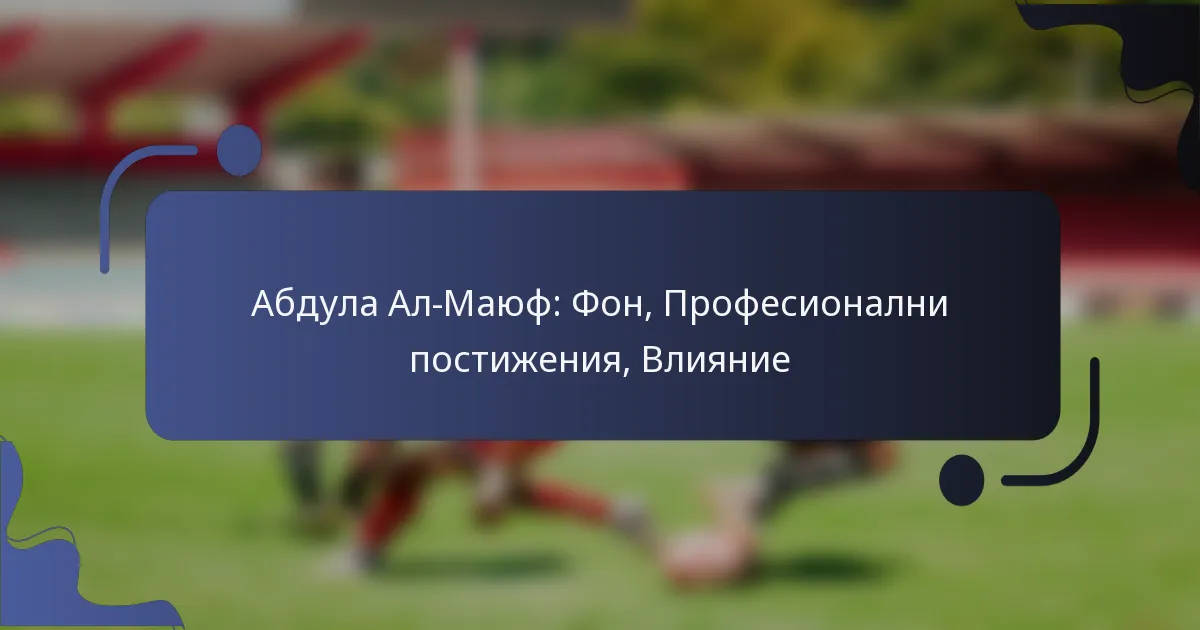 Абдула Ал-Маюф: Фон, Професионални постижения, Влияние